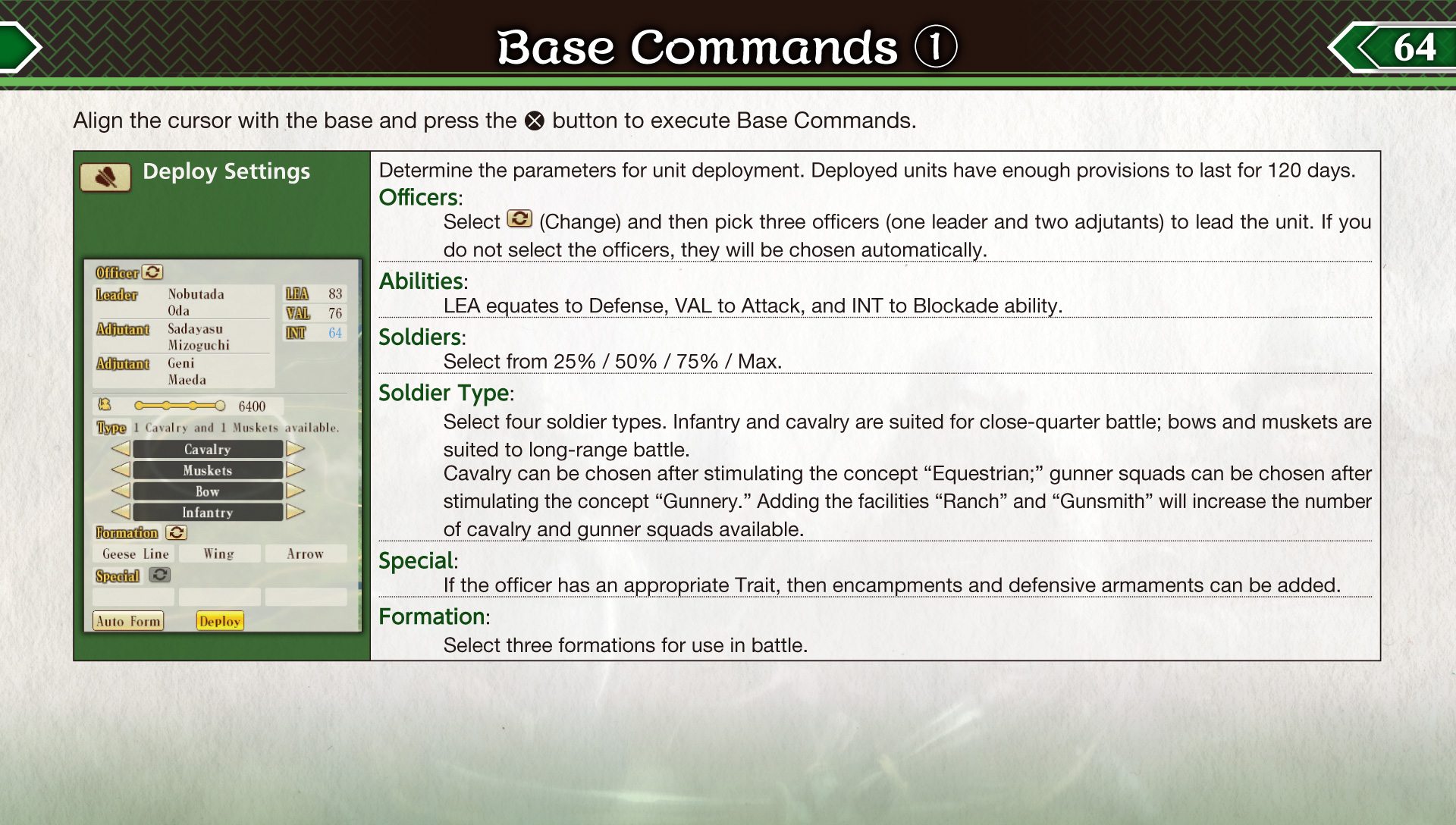 Base Commands ①

64

Align the cursor with the base and press the ⊗ button to execute Base Commands.

Deploy Settings

Officer
Leader Nobutada Oda
Adjutant Sadayasu Mizoguchi
Adjutant Geni Maeda
LEA 83
VAL 76
INT 64
6400
Type 1 Cavalry and 1 Muskets available.
Cavalry
Muskets
Bow
Infantry
Formation
Geese Line
Wing
Arrow
Special
Auto Form
Deploy

Determine the parameters for unit deployment. Deployed units have enough provisions to last for 120 days.

Officers:
Select (Change) and then pick three officers (one leader and two adjutants) to lead the unit. If you do not select the officers, they will be chosen automatically.

Abilities:
LEA equates to Defense, VAL to Attack, and INT to Blockade ability.

Soldiers:
Select from 25% / 50% / 75% / Max.

Soldier Type:
Select four soldier types. Infantry and cavalry are suited for close-quarter battle; bows and muskets are suited to long-range battle.
Cavalry can be chosen after stimulating the concept “Equestrian;” gunner squads can be chosen after stimulating the concept “Gunnery.” Adding the facilities “Ranch” and “Gunsmith” will increase the number of cavalry and gunner squads available.

Special:
If the officer has an appropriate Trait, then encampments and defensive armaments can be added.

Formation:
Select three formations for use in battle.